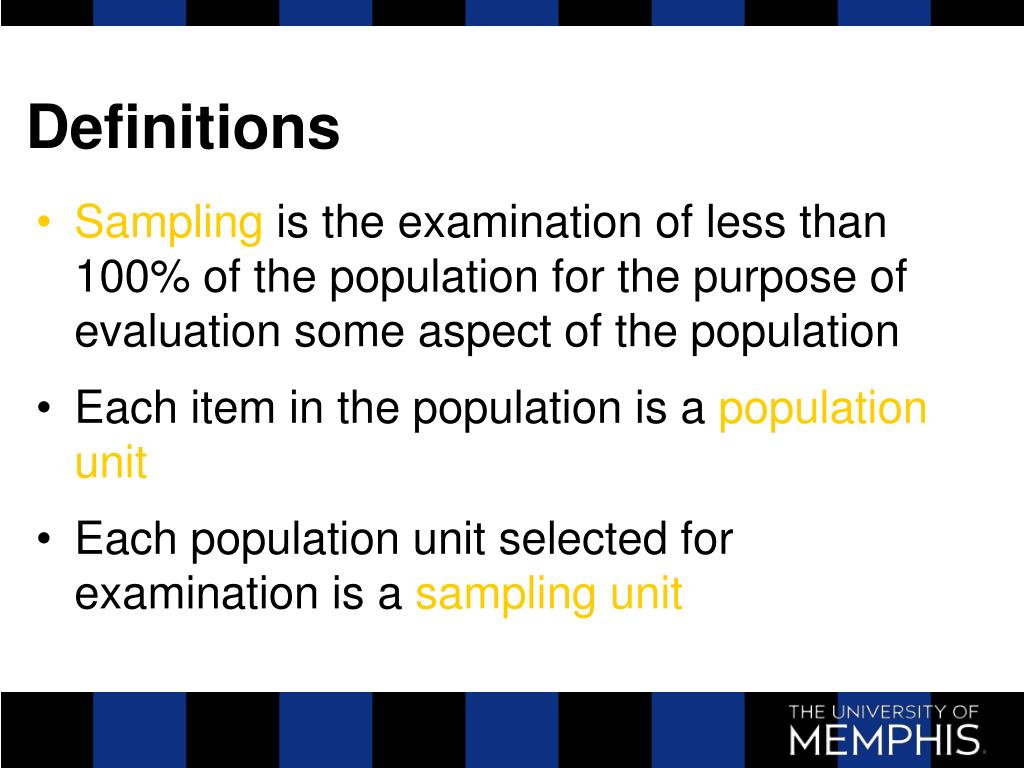 Definitions

• Sampling is the examination of less than 100% of the population for the purpose of evaluation some aspect of the population

• Each item in the population is a population unit

• Each population unit selected for examination is a sampling unit

THE UNIVERSITY OF MEMPHIS.